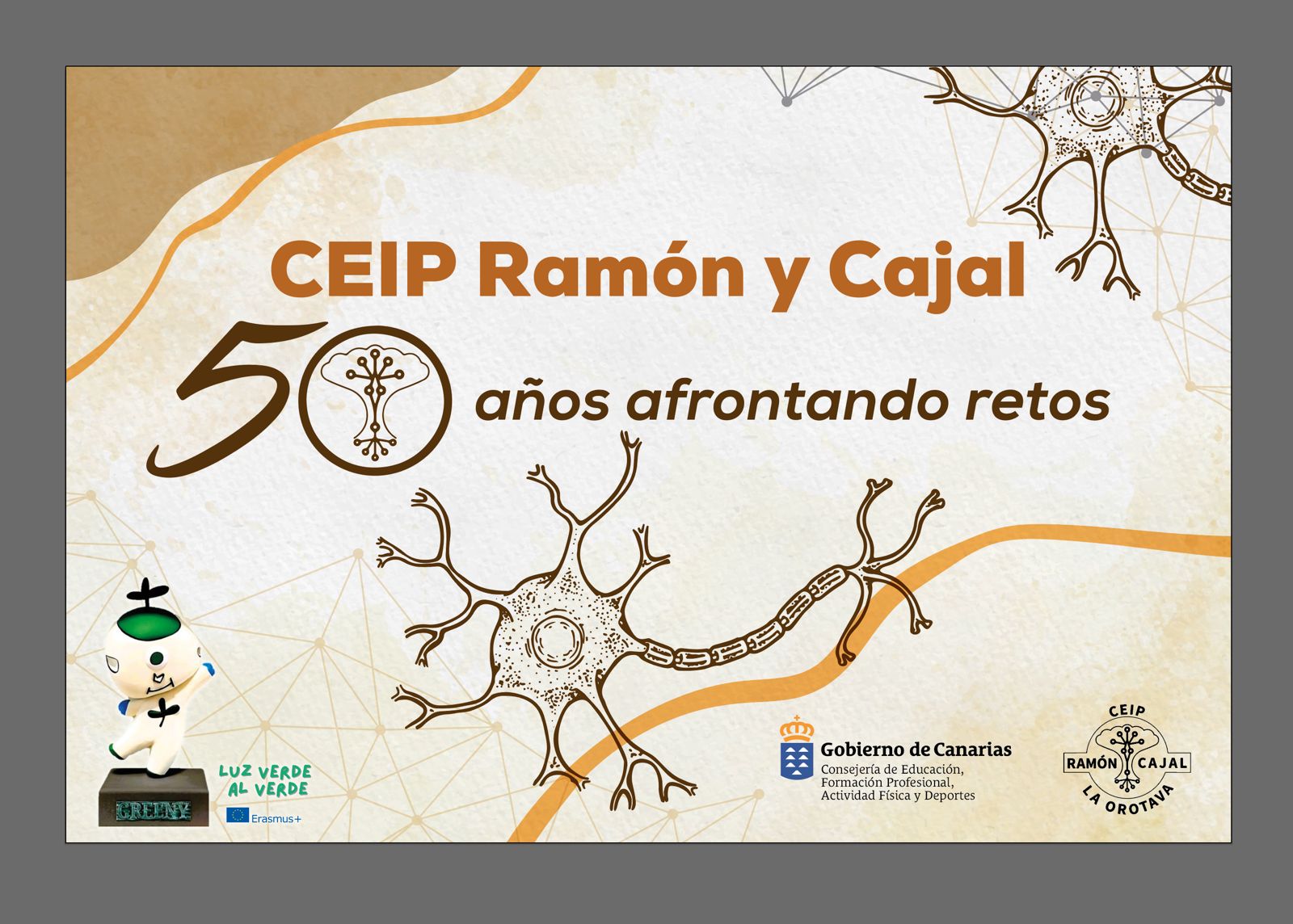 CEIP Ramón y Cajal

50 años afrontando retos

GREENY

LUZ VERDE AL VERDE

Erasmus+

Gobierno de Canarias
Consejería de Educación, Formación Profesional, Actividad Física y Deportes

CEIP
RAMÓN CAJAL
LA OROTAVA